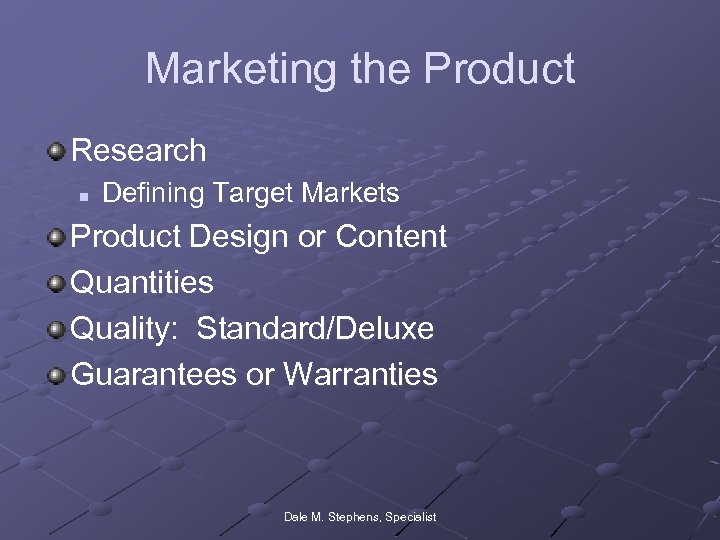 Marketing the Product

Research

Defining Target Markets

Product Design or Content

Quantities

Quality: Standard/Deluxe

Guarantees or Warranties

Dale M. Stephens, Specialist